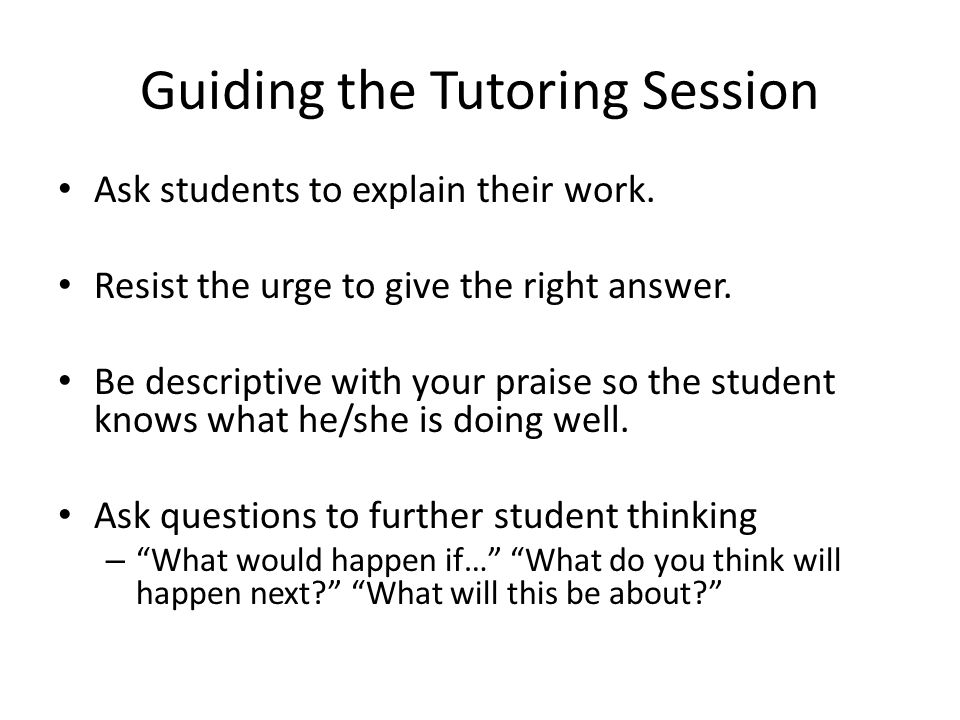 Guiding the Tutoring Session

• Ask students to explain their work.

• Resist the urge to give the right answer.

• Be descriptive with your praise so the student knows what he/she is doing well.

• Ask questions to further student thinking
– “What would happen if…” “What do you think will happen next?” “What will this be about?”